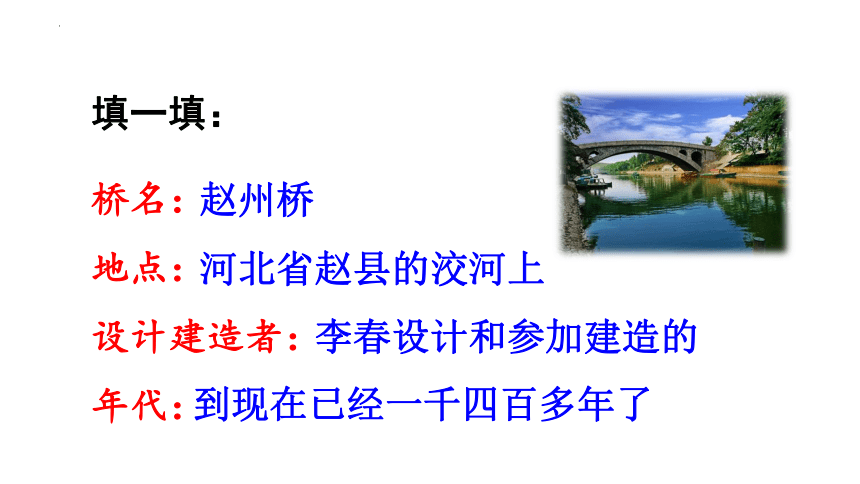 填一填：

桥名：赵州桥

地点：河北省赵县的洨河上

设计建造者：李春设计和参加建造的

年代：到现在已经一千四百多年了